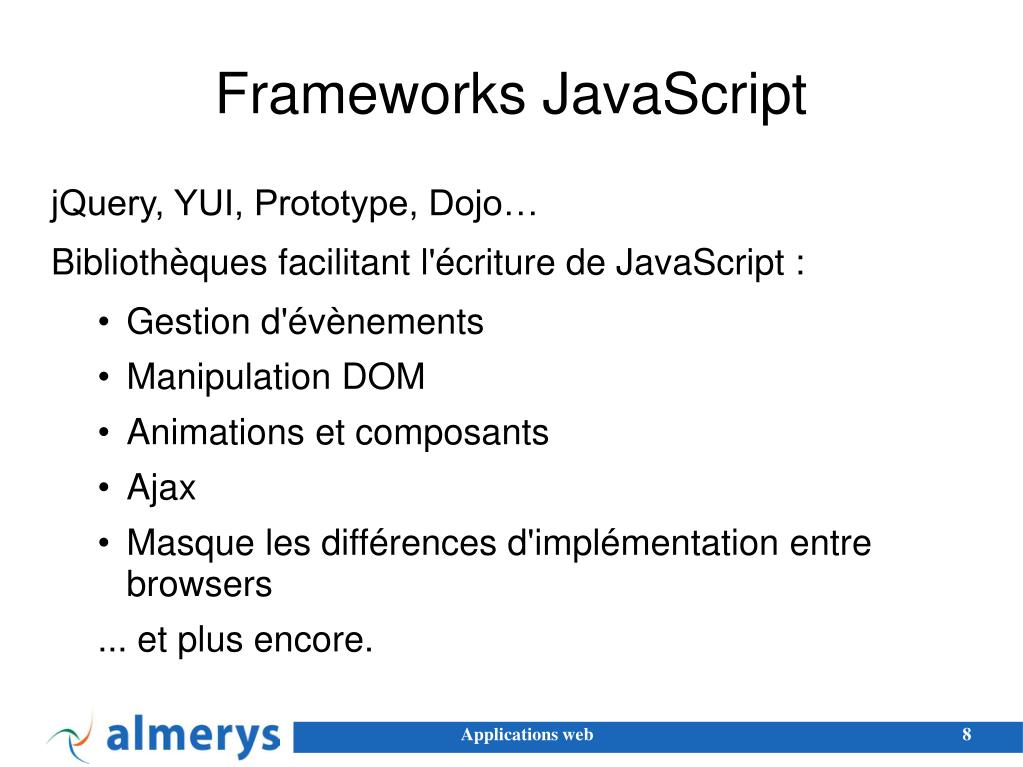 Frameworks JavaScript

jQuery, YUI, Prototype, Dojo…

Bibliothèques facilitant l'écriture de JavaScript :

• Gestion d'évènements
• Manipulation DOM
• Animations et composants
• Ajax
• Masque les différences d'implémentation entre browsers

... et plus encore.

almerys

Applications web

8